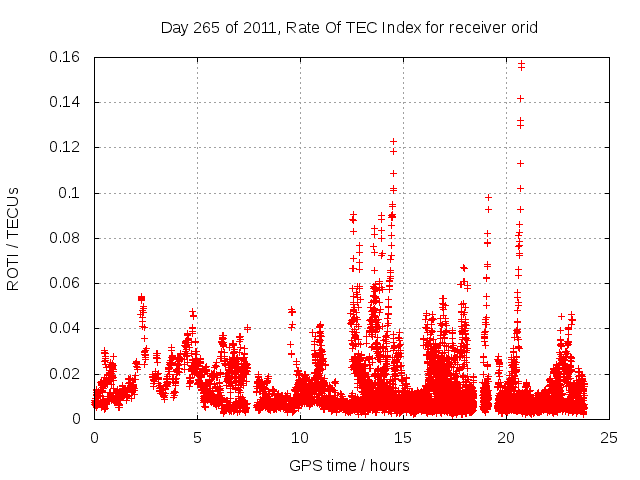 Day 265 of 2011, Rate Of TEC Index for receiver orid

ROTI / TECUs

0.16
0.14
0.12
0.1
0.08
0.06
0.04
0.02
0

0
5
10
15
20
25

GPS time / hours